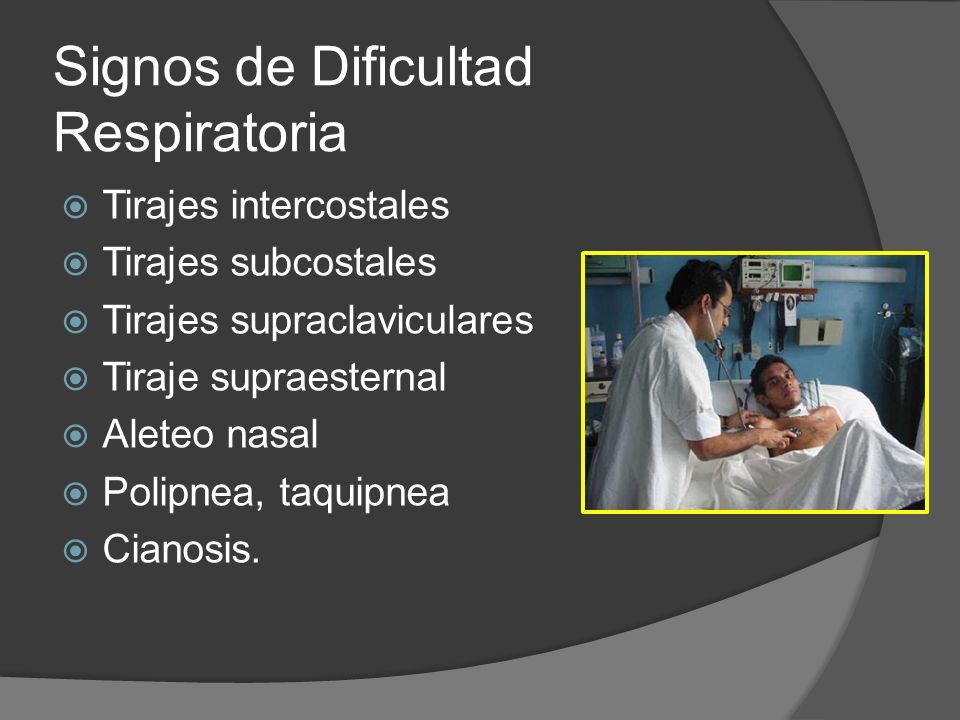 Signos de Dificultad Respiratoria

Tirajes intercostales
Tirajes subcostales
Tirajes supraclaviculares
Tiraje supraesternal
Aleteo nasal
Polipnea, taquipnea
Cianosis.